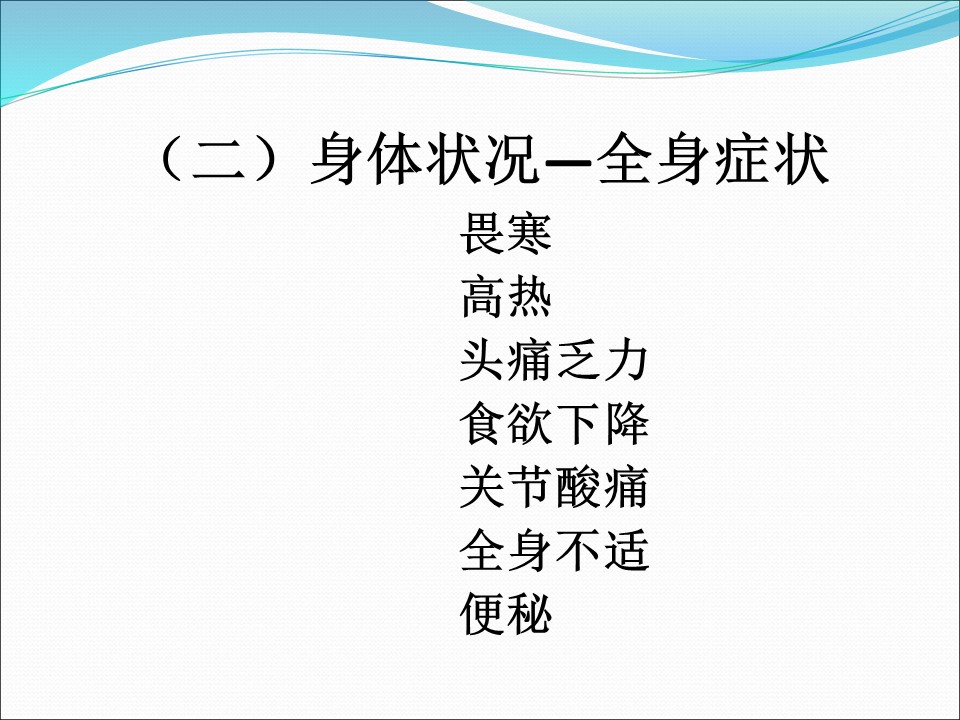 （二）身体状况—全身症状

畏寒
高热
头痛乏力
食欲下降
关节酸痛
全身不适
便秘